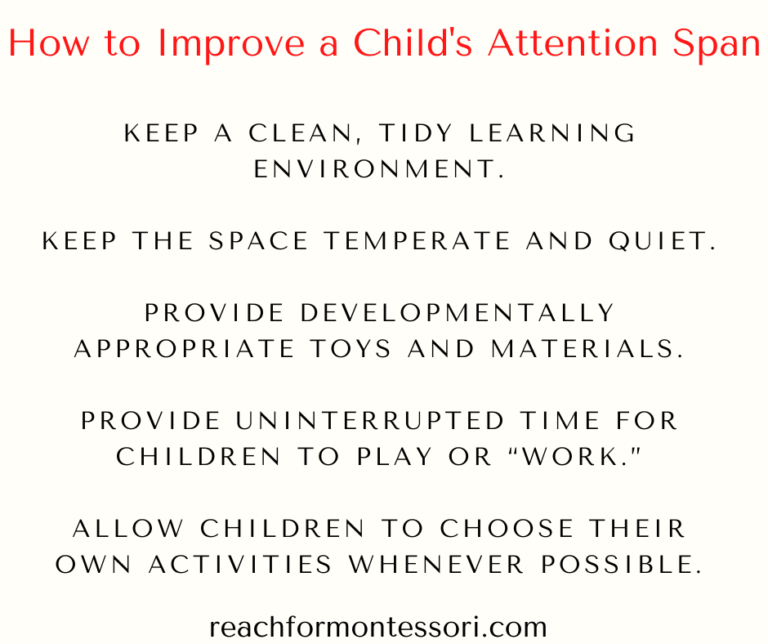 How to Improve a Child's Attention Span

KEEP A CLEAN, TIDY LEARNING ENVIRONMENT.

KEEP THE SPACE TEMPERATE AND QUIET.

PROVIDE DEVELOPMENTALLY APPROPRIATE TOYS AND MATERIALS.

PROVIDE UNINTERRUPTED TIME FOR CHILDREN TO PLAY OR “WORK.”

ALLOW CHILDREN TO CHOOSE THEIR OWN ACTIVITIES WHENEVER POSSIBLE.

reachformontessori.com